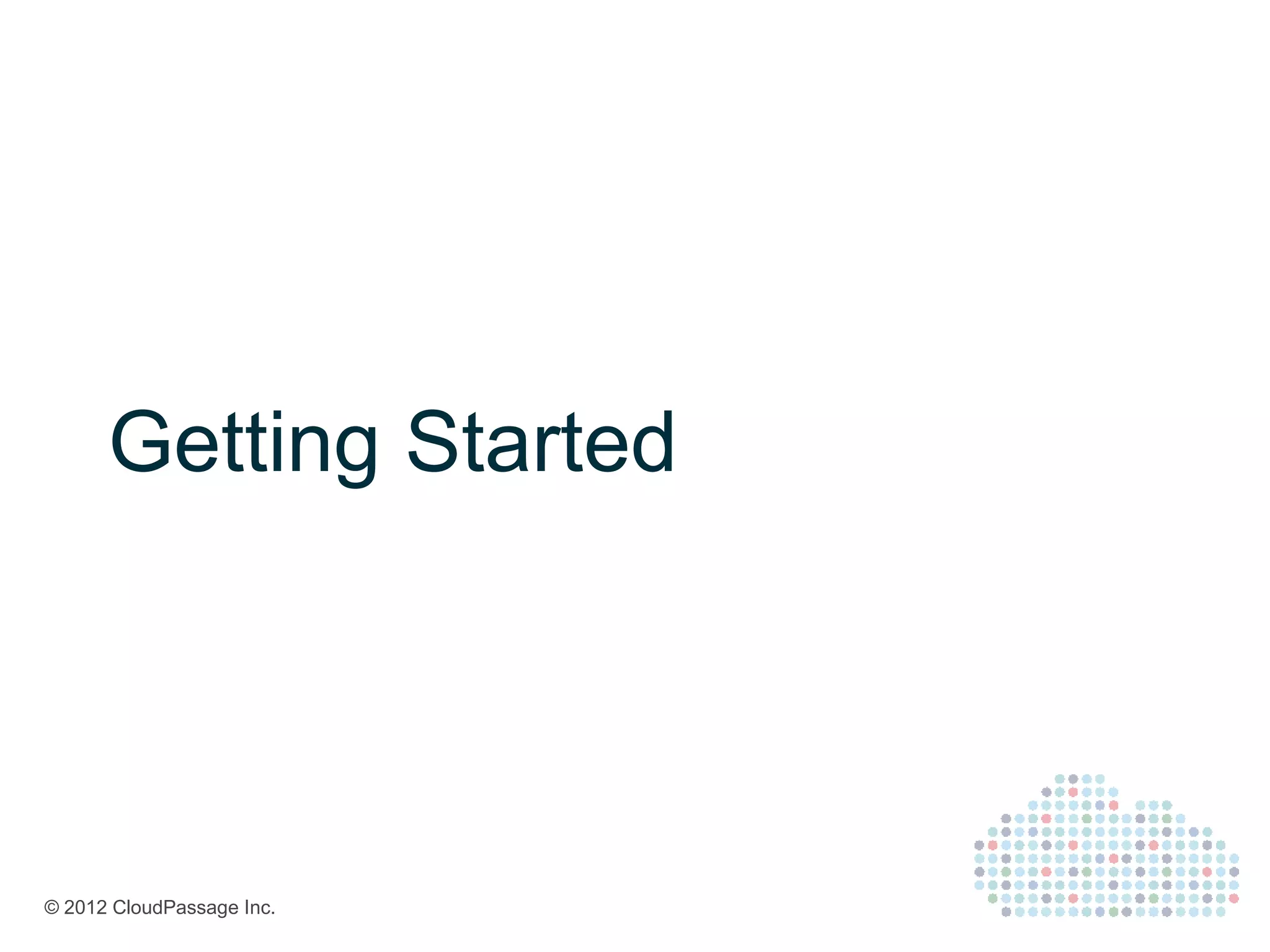 Getting Started

© 2012 CloudPassage Inc.